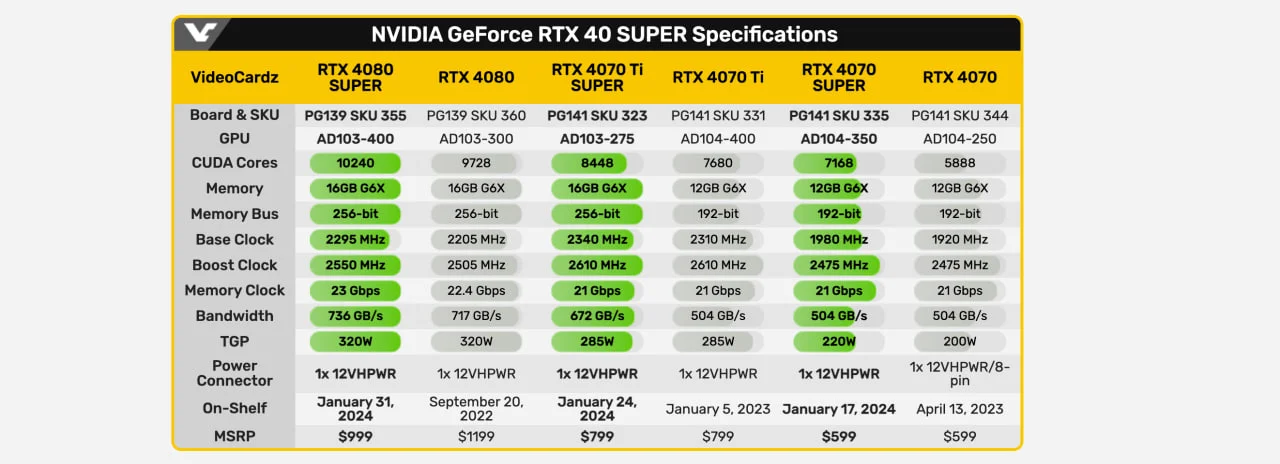 NVIDIA GeForce RTX 40 SUPER Specifications

| VideoCardz | RTX 4080 SUPER | RTX 4080 | RTX 4070 Ti SUPER | RTX 4070 Ti | RTX 4070 SUPER | RTX 4070 |
|---|---|---|---|---|---|---|
| Board & SKU | PG139 SKU 355 | PG139 SKU 360 | PG141 SKU 323 | PG141 SKU 331 | PG141 SKU 335 | PG141 SKU 344 |
| GPU | AD103-400 | AD103-300 | AD103-275 | AD104-400 | AD104-350 | AD104-250 |
| CUDA Cores | 10240 | 9728 | 8448 | 7680 | 7168 | 5888 |
| Memory | 16GB G6X | 16GB G6X | 16GB G6X | 12GB G6X | 12GB G6X | 12GB G6X |
| Memory Bus | 256-bit | 256-bit | 256-bit | 192-bit | 192-bit | 192-bit |
| Base Clock | 2295 MHz | 2205 MHz | 2340 MHz | 2310 MHz | 1980 MHz | 1920 MHz |
| Boost Clock | 2550 MHz | 2505 MHz | 2610 MHz | 2610 MHz | 2475 MHz | 2475 MHz |
| Memory Clock | 23 Gbps | 22.4 Gbps | 21 Gbps | 21 Gbps | 21 Gbps | 21 Gbps |
| Bandwidth | 736 GB/s | 717 GB/s | 672 GB/s | 504 GB/s | 504 GB/s | 504 GB/s |
| TGP | 320W | 320W | 285W | 285W | 220W | 200W |
| Power Connector | 1x 12VHPWR | 1x 12VHPWR | 1x 12VHPWR | 1x 12VHPWR | 1x 12VHPWR | 1x 12VHPWR/8-pin |
| On-Shelf | January 31, 2024 | September 20, 2022 | January 24, 2024 | January 5, 2023 | January 17, 2024 | April 13, 2023 |
| MSRP | $999 | $1199 | $799 | $799 | $599 | $599 |